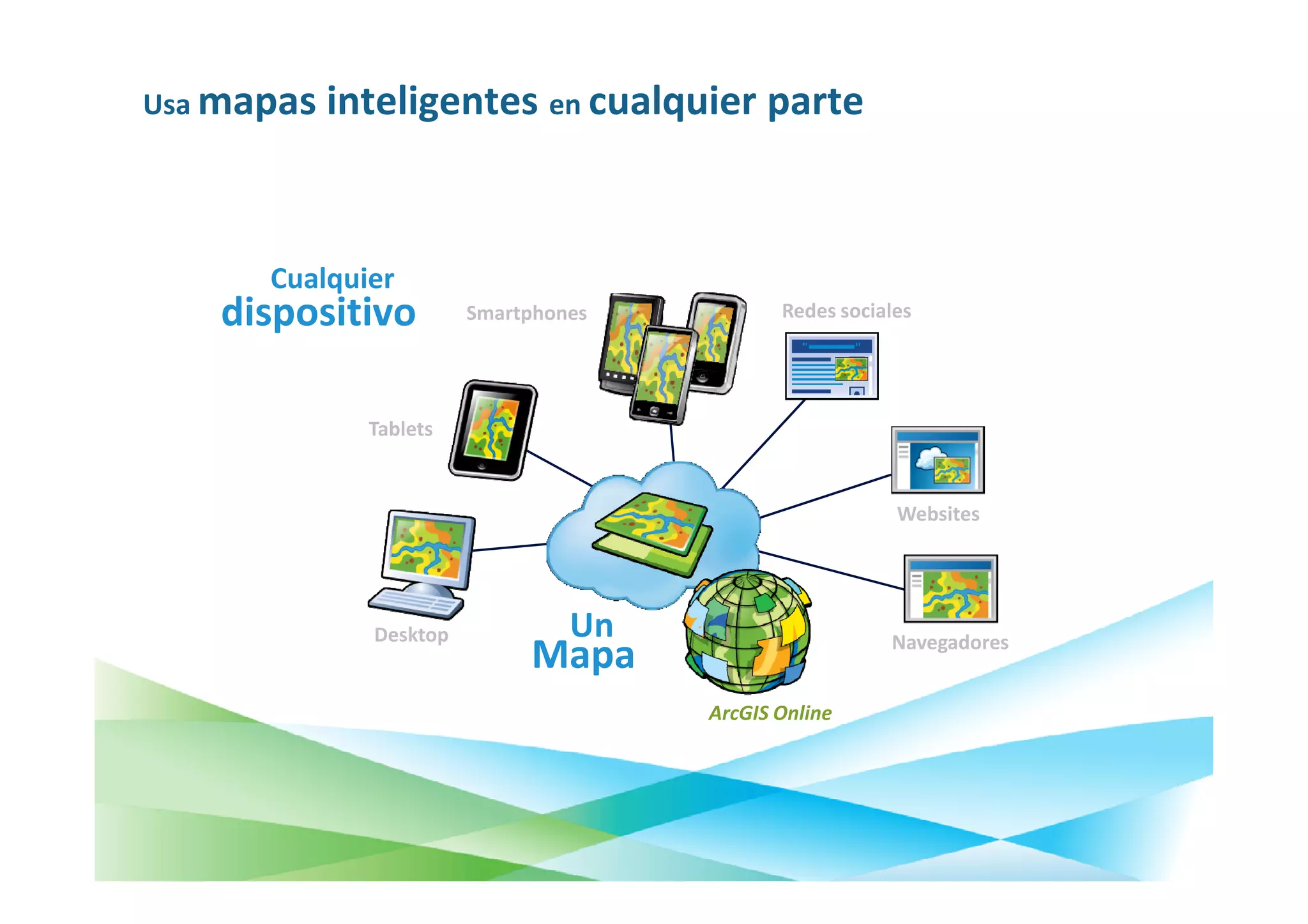 Usa mapas inteligentes en cualquier parte

Cualquier dispositivo

Smartphones

Redes sociales

Tablets

Websites

Desktop

Un Mapa

Navegadores

ArcGIS Online